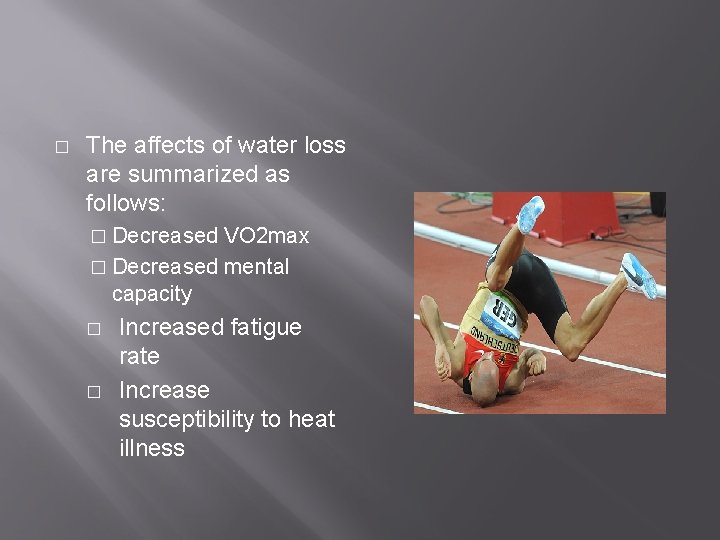 □ The affects of water loss are summarized as follows:

□ Decreased VO2max

□ Decreased mental capacity

□ Increased fatigue rate

□ Increase susceptibility to heat illness

GER

DEUTSCHLAND